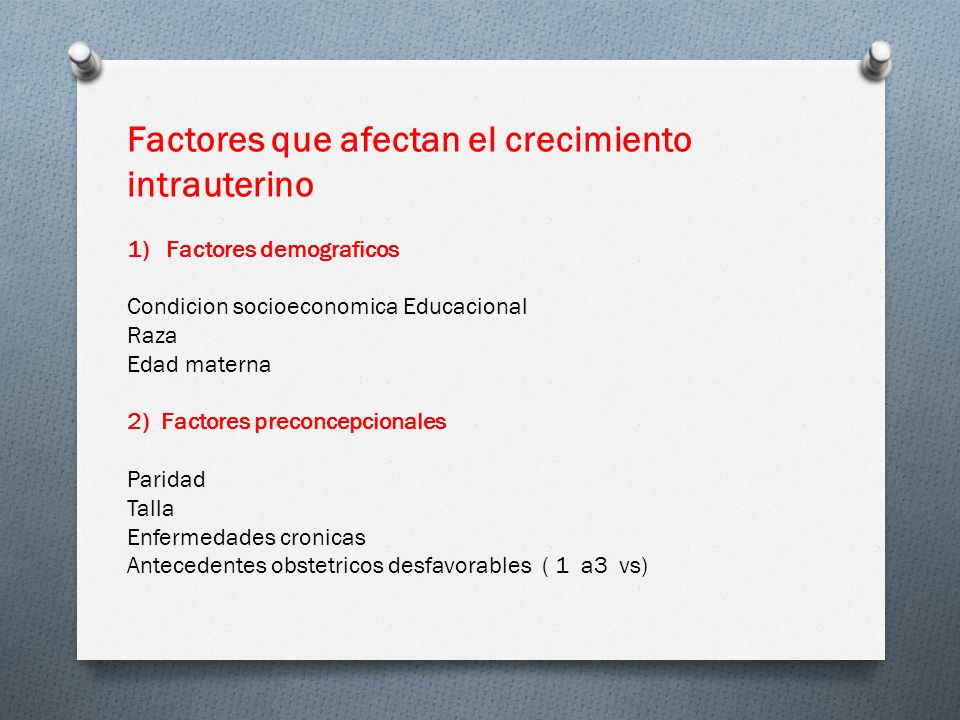 Factores que afectan el crecimiento intrauterino

1) Factores demograficos

Condicion socioeconomica Educacional
Raza
Edad materna

2) Factores preconcepcionales

Paridad
Talla
Enfermedades cronicas
Antecedentes obstetricos desfavorables ( 1 a3 vs)